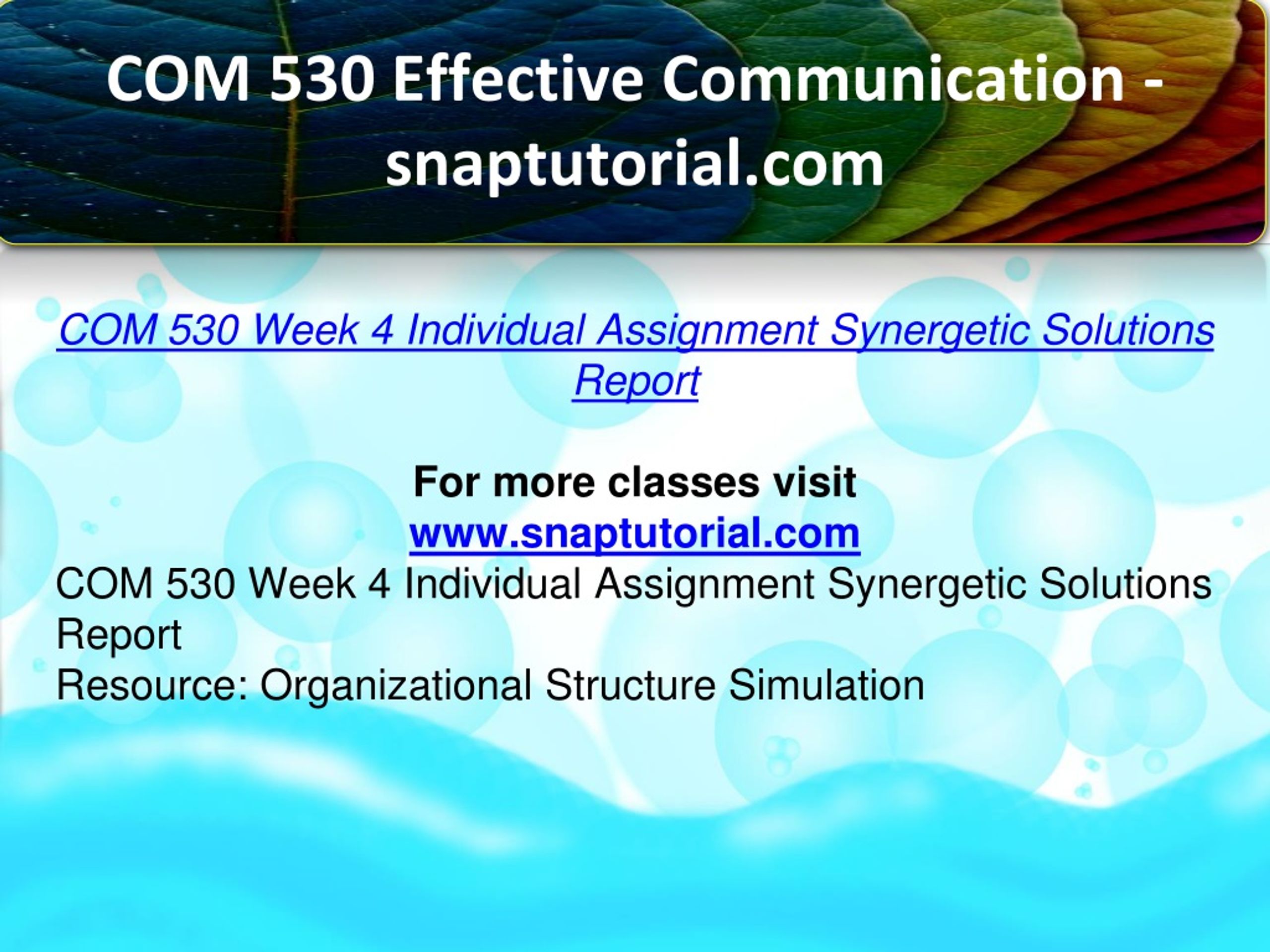 COM 530 Effective Communication - snaptutorial.com

COM 530 Week 4 Individual Assignment Synergetic Solutions Report

For more classes visit
www.snaptutorial.com
COM 530 Week 4 Individual Assignment Synergetic Solutions Report
Resource: Organizational Structure Simulation